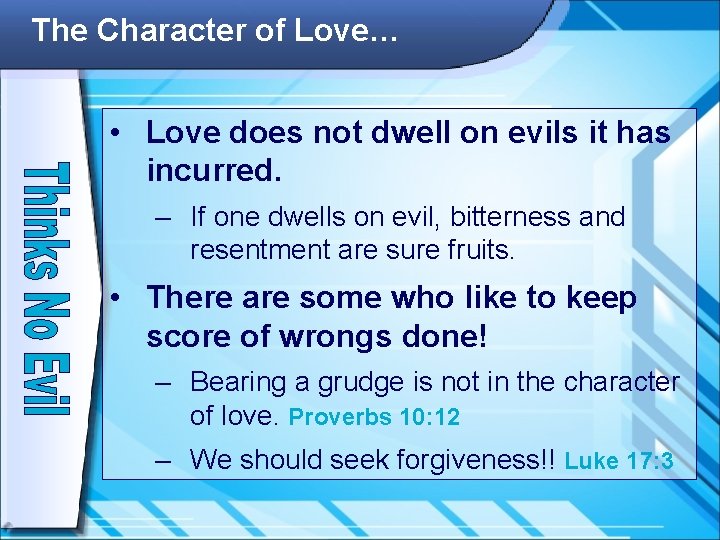 The Character of Love…

Thinks No Evil

• Love does not dwell on evils it has incurred.

– If one dwells on evil, bitterness and resentment are sure fruits.

• There are some who like to keep score of wrongs done!

– Bearing a grudge is not in the character of love. Proverbs 10:12

– We should seek forgiveness!! Luke 17:3